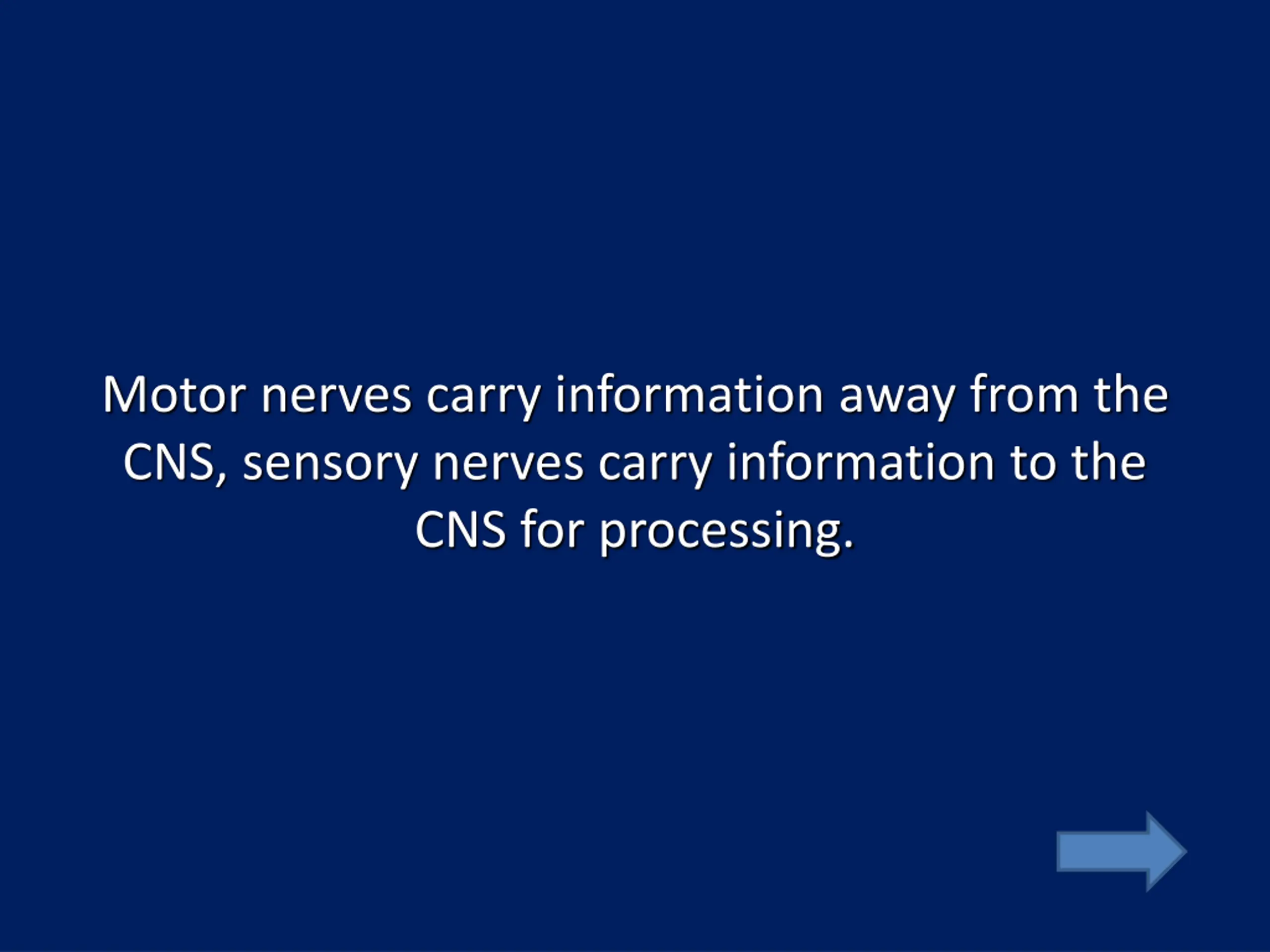 Motor nerves carry information away from the CNS, sensory nerves carry information to the CNS for processing.